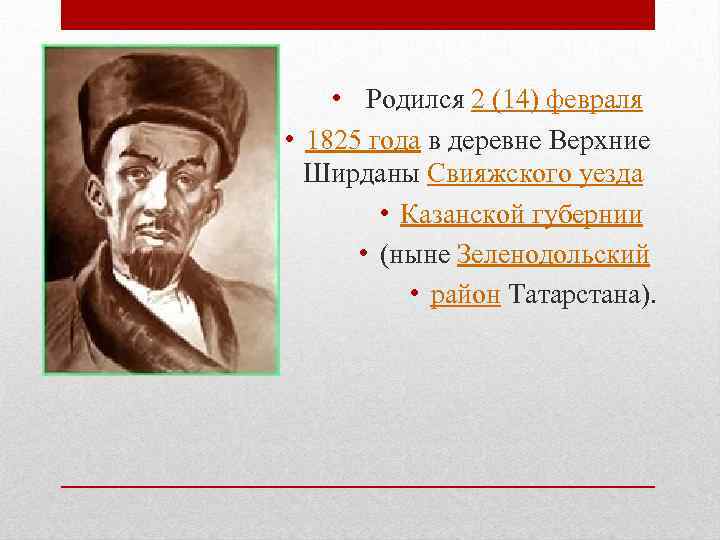 • Родился 2 (14) февраля

• 1825 года в деревне Верхние Ширданы Свияжского уезда

• Казанской губернии

• (ныне Зеленодольский

• район Татарстана).